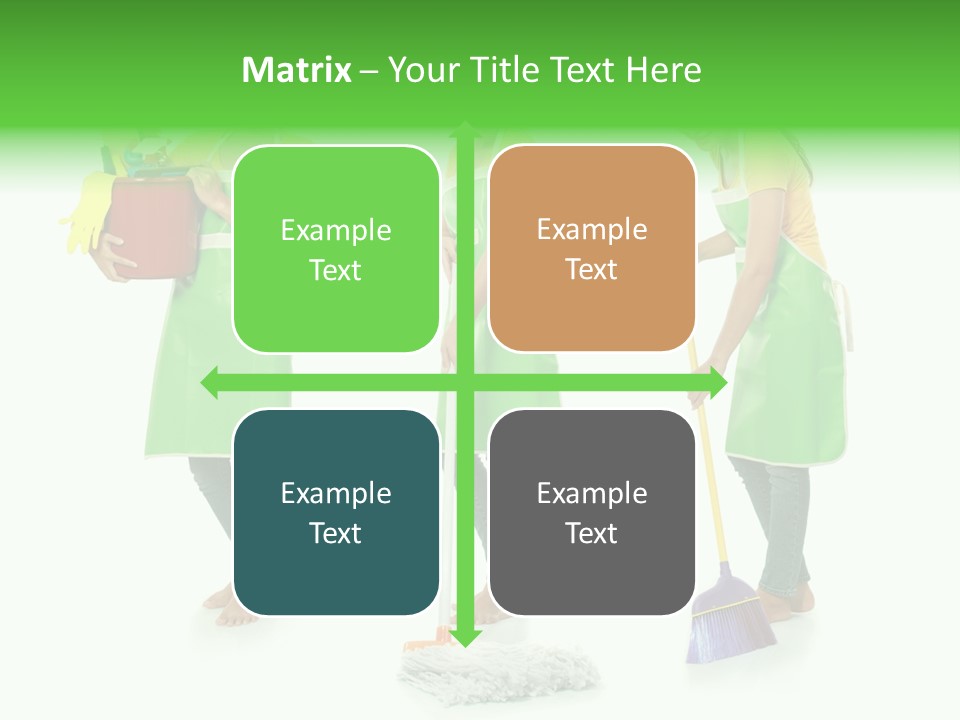 Matrix – Your Title Text Here

Example Text

Example Text

Example Text

Example Text